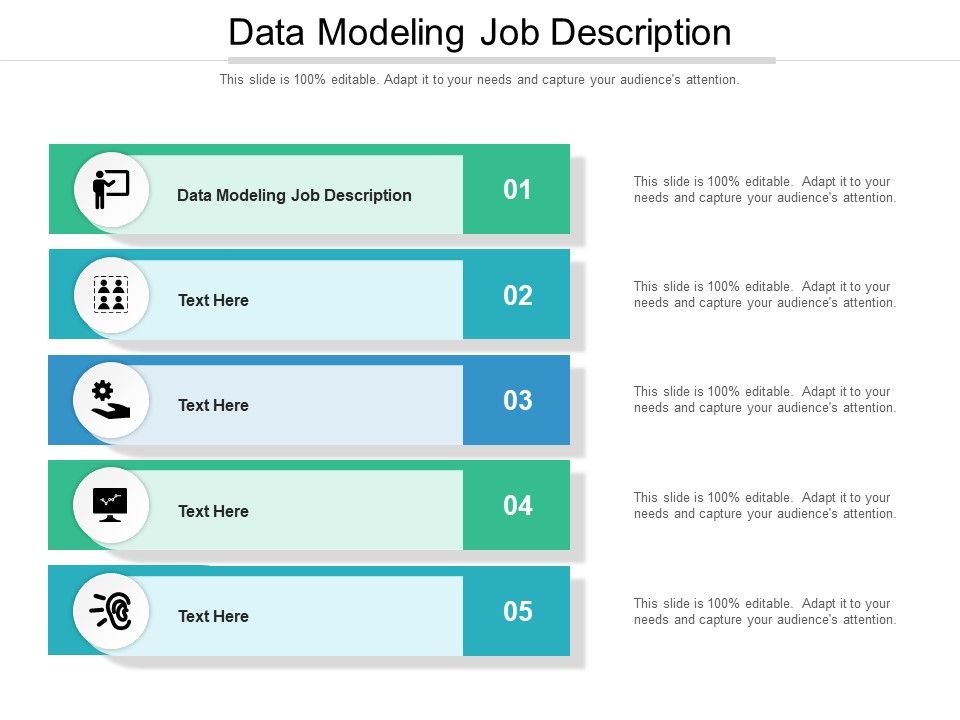 Data Modeling Job Description

This slide is 100% editable. Adapt it to your needs and capture your audience's attention.

Data Modeling Job Description

01

This slide is 100% editable. Adapt it to your needs and capture your audience's attention.

Text Here

02

This slide is 100% editable. Adapt it to your needs and capture your audience's attention.

Text Here

03

This slide is 100% editable. Adapt it to your needs and capture your audience's attention.

Text Here

04

This slide is 100% editable. Adapt it to your needs and capture your audience's attention.

Text Here

05

This slide is 100% editable. Adapt it to your needs and capture your audience's attention.